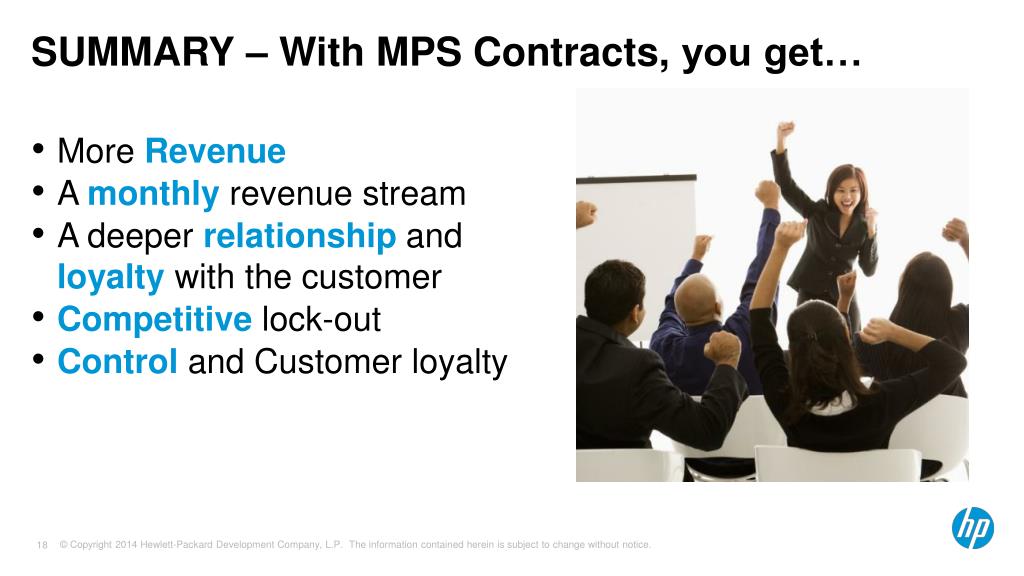 SUMMARY – With MPS Contracts, you get…

• More Revenue
• A monthly revenue stream
• A deeper relationship and loyalty with the customer
• Competitive lock-out
• Control and Customer loyalty

18 © Copyright 2014 Hewlett-Packard Development Company, L.P. The information contained herein is subject to change without notice.

hp